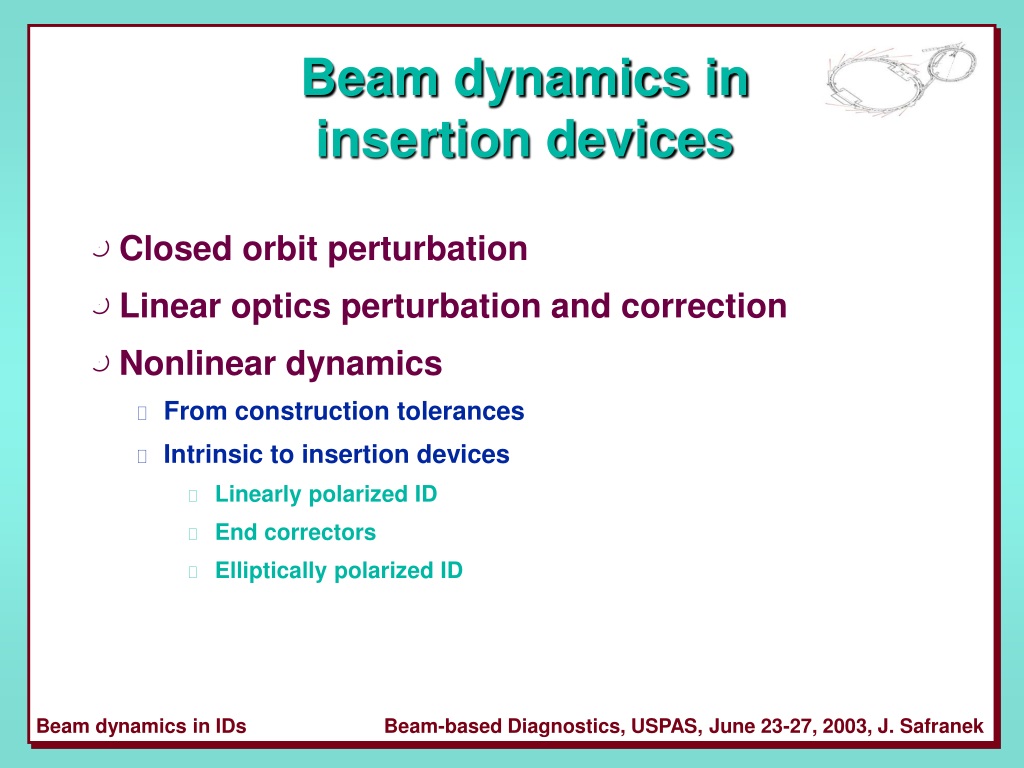 Beam dynamics in insertion devices

Closed orbit perturbation

Linear optics perturbation and correction

Nonlinear dynamics

From construction tolerances

Intrinsic to insertion devices

Linearly polarized ID

End correctors

Elliptically polarized ID

Beam dynamics in IDs

Beam-based Diagnostics, USPAS, June 23-27, 2003, J. Safranek